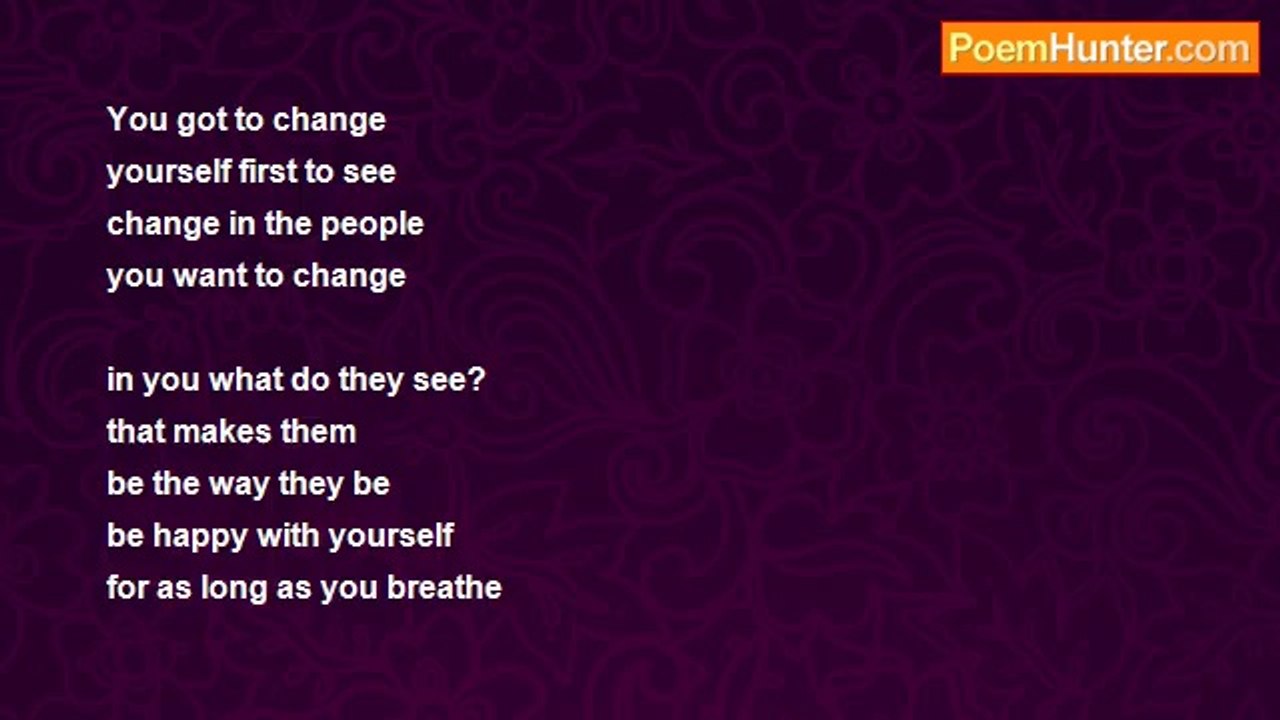 PoemHunter.com

You got to change
yourself first to see
change in the people
you want to change

in you what do they see?
that makes them
be the way they be
be happy with yourself
for as long as you breathe